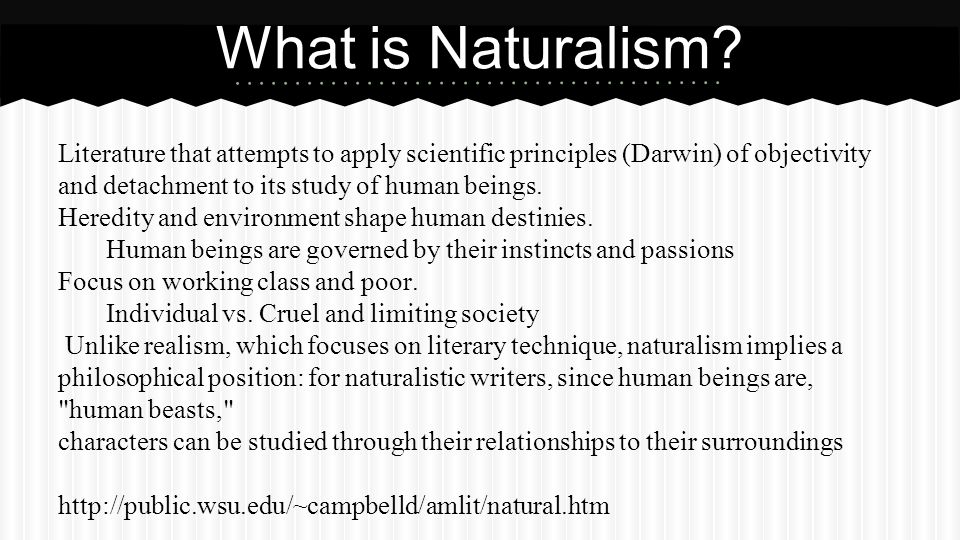 What is Naturalism?

Literature that attempts to apply scientific principles (Darwin) of objectivity and detachment to its study of human beings.
Heredity and environment shape human destinies.
Human beings are governed by their instincts and passions
Focus on working class and poor.
Individual vs. Cruel and limiting society
Unlike realism, which focuses on literary technique, naturalism implies a philosophical position: for naturalistic writers, since human beings are, "human beasts,"
characters can be studied through their relationships to their surroundings

http://public.wsu.edu/~campbelld/amlit/natural.htm